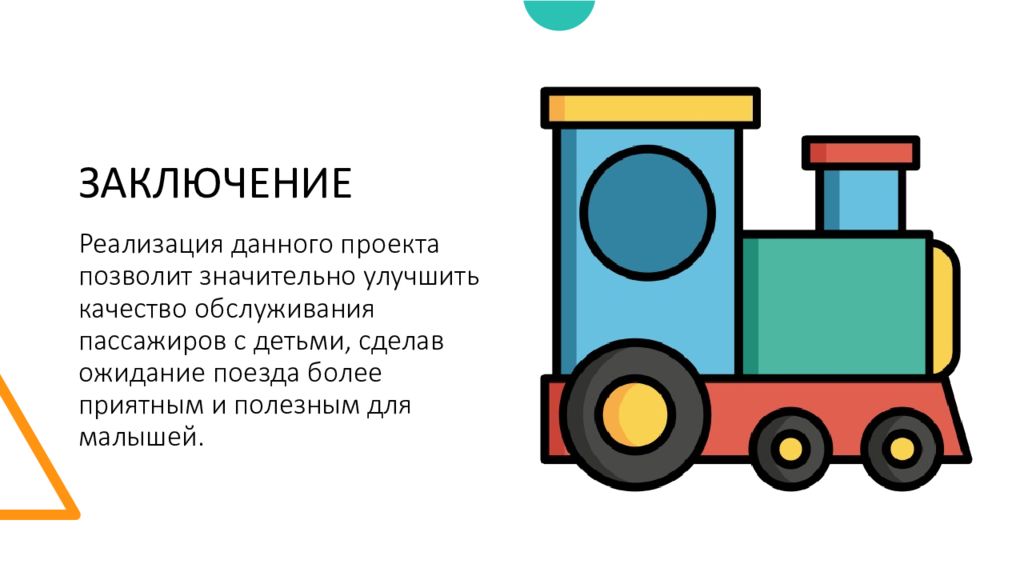 ЗАКЛЮЧЕНИЕ

Реализация данного проекта позволит значительно улучшить качество обслуживания пассажиров с детьми, сделав ожидание поезда более приятным и полезным для малышей.